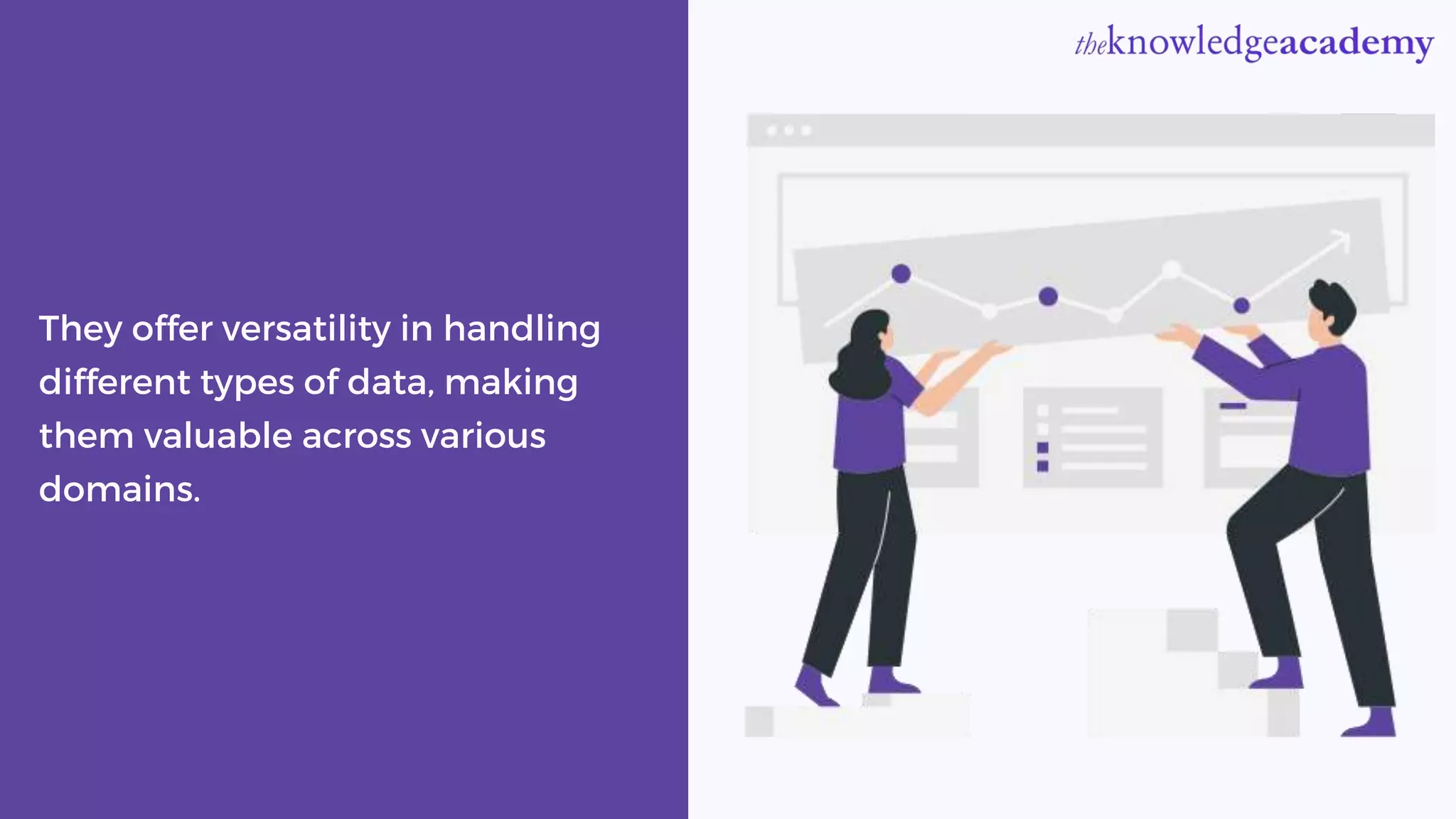 theknowledgeacademy

They offer versatility in handling different types of data, making them valuable across various domains.